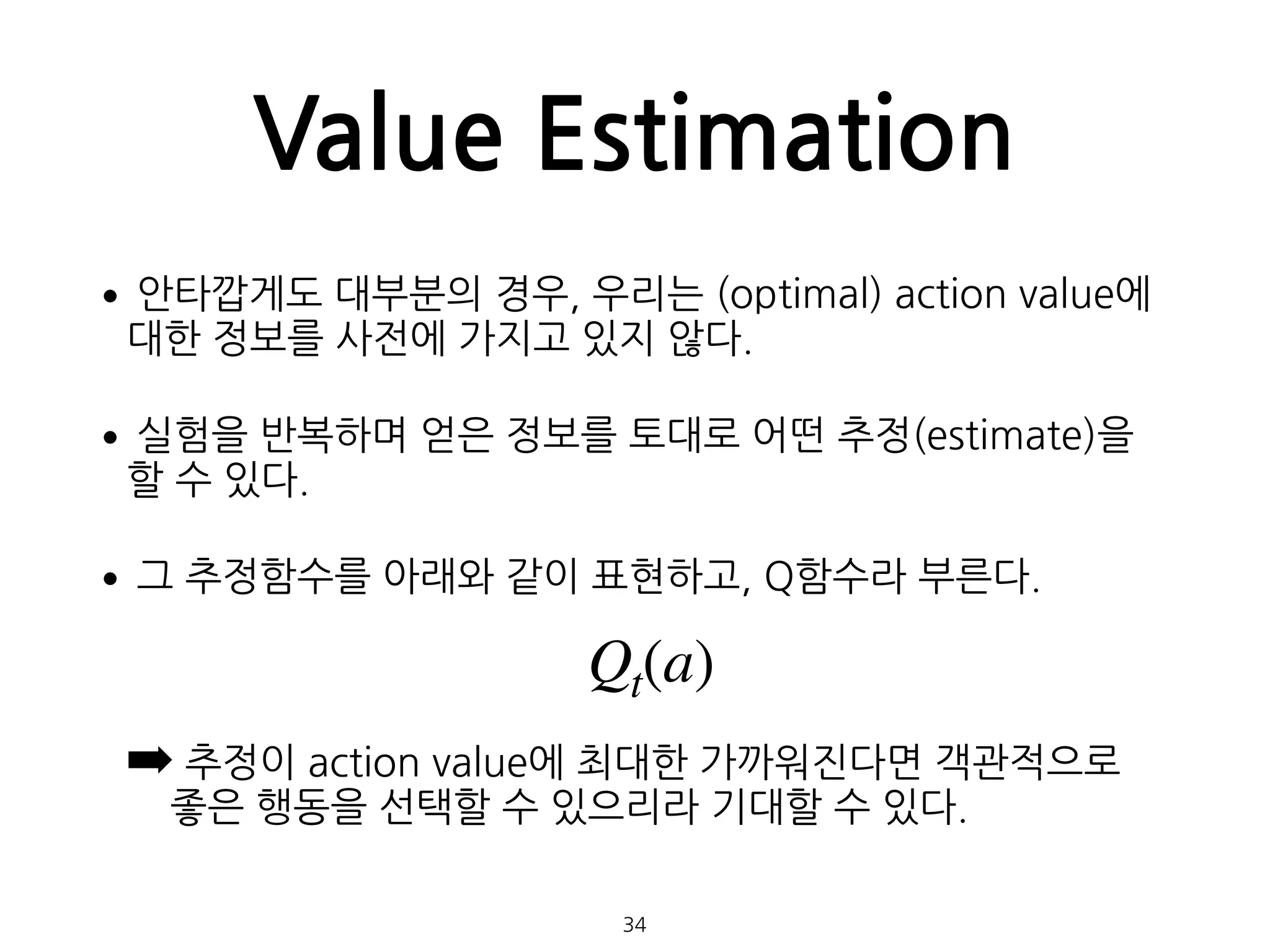 Value Estimation

• 안타깝게도 대부분의 경우, 우리는 (optimal) action value에 대한 정보를 사전에 가지고 있지 않다.

• 실험을 반복하며 얻은 정보를 토대로 어떤 추정(estimate)을 할 수 있다.

• 그 추정함수를 아래와 같이 표현하고, Q함수라 부른다.

$Q_t(a)$

➡ 추정이 action value에 최대한 가까워진다면 객관적으로 좋은 행동을 선택할 수 있으리라 기대할 수 있다.

34